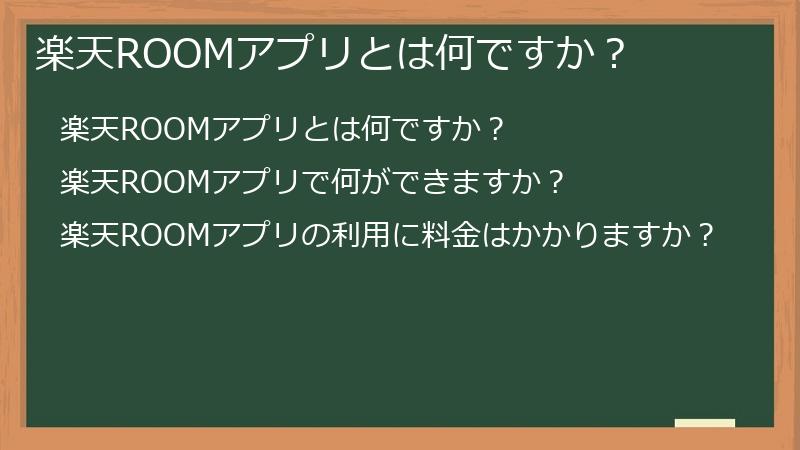 楽天ROOMアプリとは何ですか？

楽天ROOMアプリとは何ですか？

楽天ROOMアプリで何ができますか？

楽天ROOMアプリの利用に料金はかかりますか？